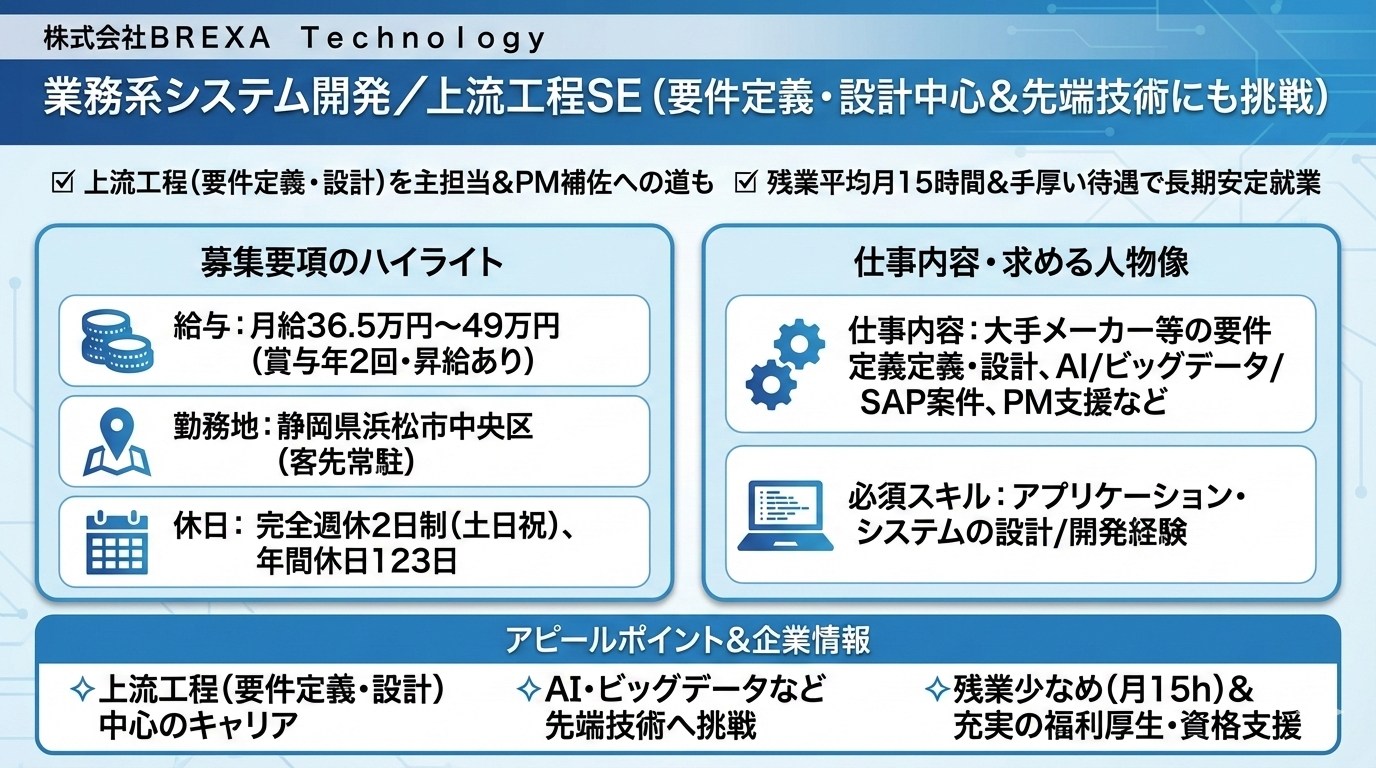 株式会社BREXA Technology

業務系システム開発／上流工程SE（要件定義・設計中心&先端技術にも挑戦）

☑ 上流工程（要件定義・設計）を主担当&PM補佐への道も ☑ 残業平均月15時間&手厚い待遇で長期安定就業

募集要項のハイライト

給与：月給36.5万円〜49万円（賞与年2回・昇給あり）

勤務地：静岡県浜松市中央区（客先常駐）

休日：完全週休2日制（土日祝）、年間休日123日

仕事内容・求める人物像

仕事内容：大手メーカー等の要件定義定義・設計、AI/ビッグデータ/SAP案件、PM支援など

必須スキル：アプリケーション・システムの設計/開発経験

アピールポイント&企業情報

✧上流工程（要件定義・設計）中心のキャリア

✧AI・ビッグデータなど先端技術へ挑戦

✧残業少なめ（月15h）＆充実の福利厚生・資格支援